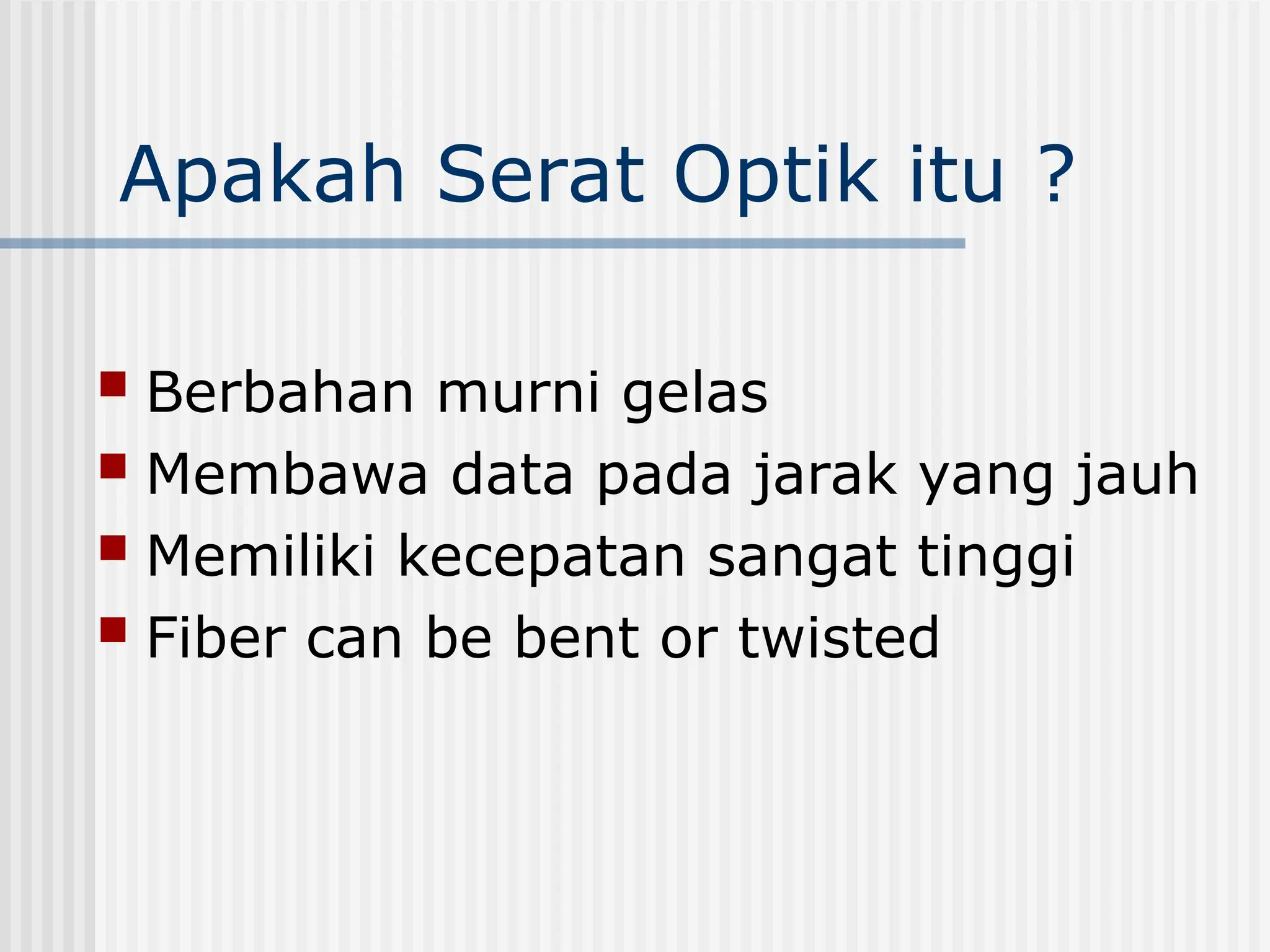 Apakah Serat Optik itu ?

- Berbahan murni gelas
- Membawa data pada jarak yang jauh
- Memiliki kecepatan sangat tinggi
- Fiber can be bent or twisted